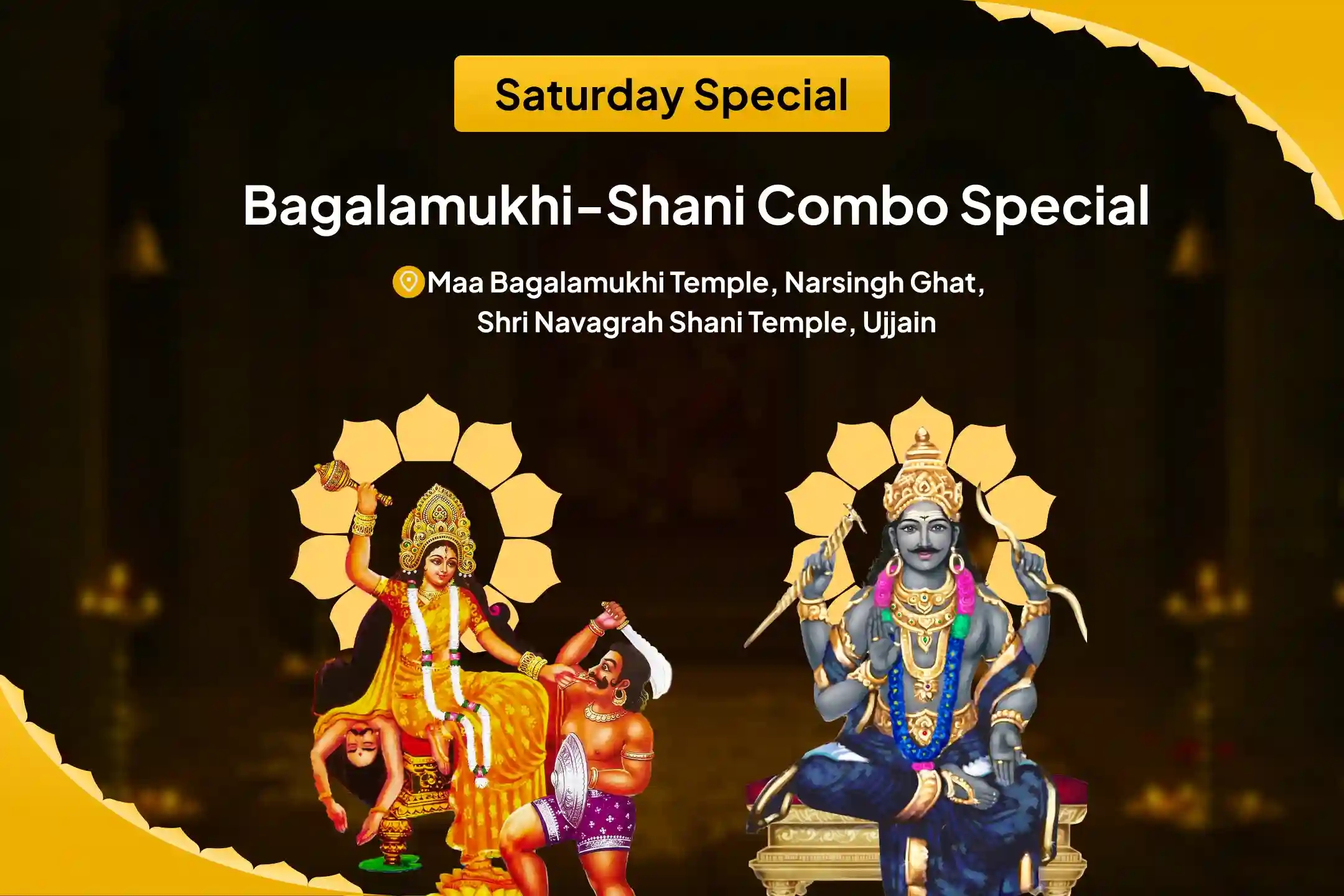 Saturday Special

Bagalamukhi-Shani Combo Special

Maa Bagalamukhi Temple, Narsingh Ghat, Shri Navagrah Shani Temple, Ujjain